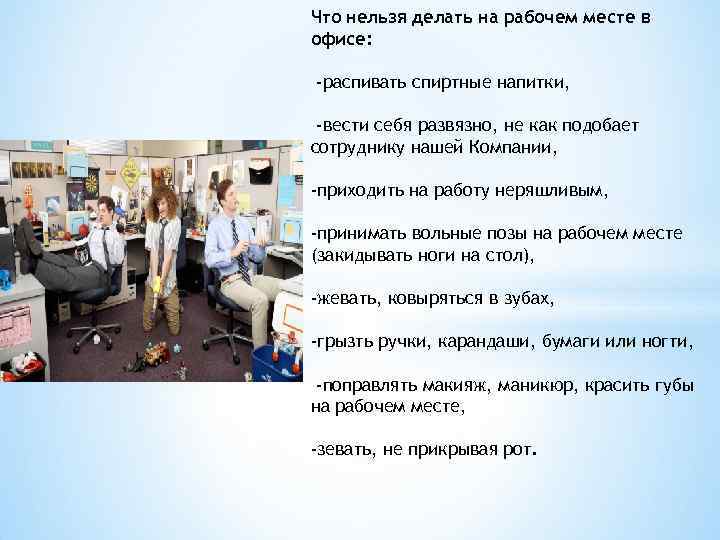 Что нельзя делать на рабочем месте в офисе:

-распивать спиртные напитки,

-вести себя развязно, не как подобает сотруднику нашей Компании,

-приходить на работу неряшливым,

-принимать вольные позы на рабочем месте (закидывать ноги на стол),

-жевать, ковыряться в зубах,

-грызть ручки, карандаши, бумаги или ногти,

-поправлять макияж, маникюр, красить губы на рабочем месте,

-зевать, не прикрывая рот.